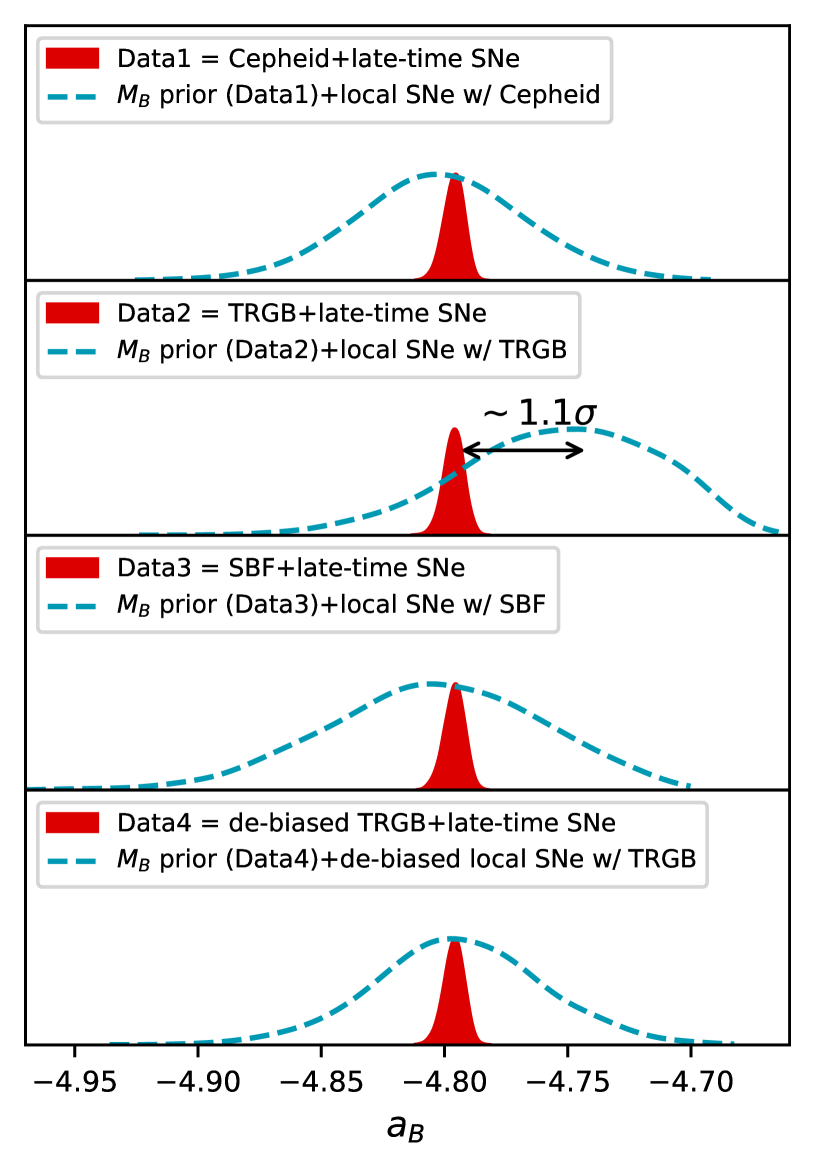 Data1 = Cepheid+late-time SNe
$M_B$ prior (Data1)+local SNe w/ Cepheid

Data2 = TRGB+late-time SNe
$M_B$ prior (Data2)+local SNe w/ TRGB

$\sim 1.1\sigma$

Data3 = SBF+late-time SNe
$M_B$ prior (Data3)+local SNe w/ SBF

Data4 = de-biased TRGB+late-time SNe
$M_B$ prior (Data4)+de-biased local SNe w/ TRGB

−4.95 −4.90 −4.85 −4.80 −4.75 −4.70

$a_B$